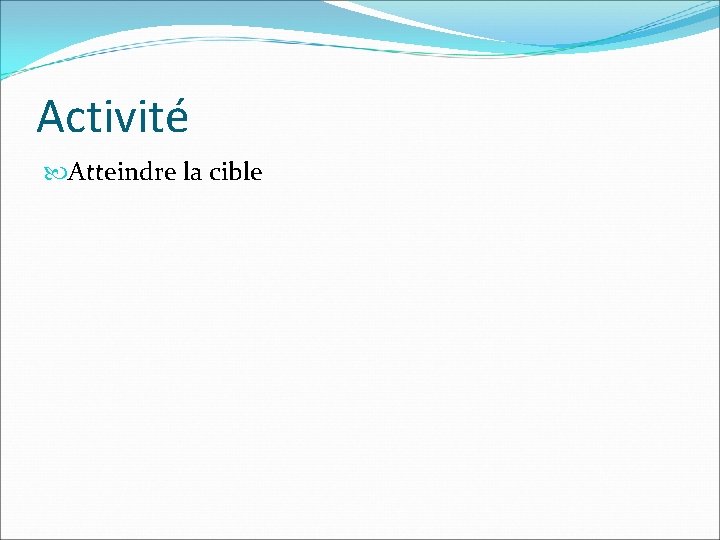 Activité

Atteindre la cible